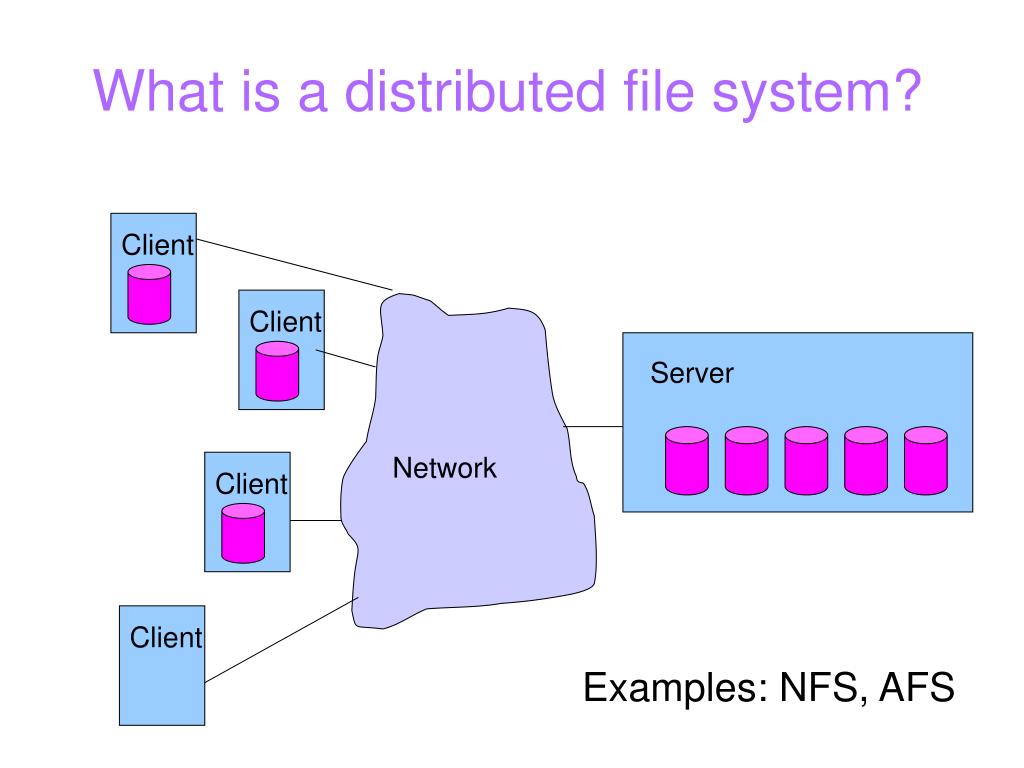 What is a distributed file system?

Client

Client

Client

Client

Network

Server

Examples: NFS, AFS